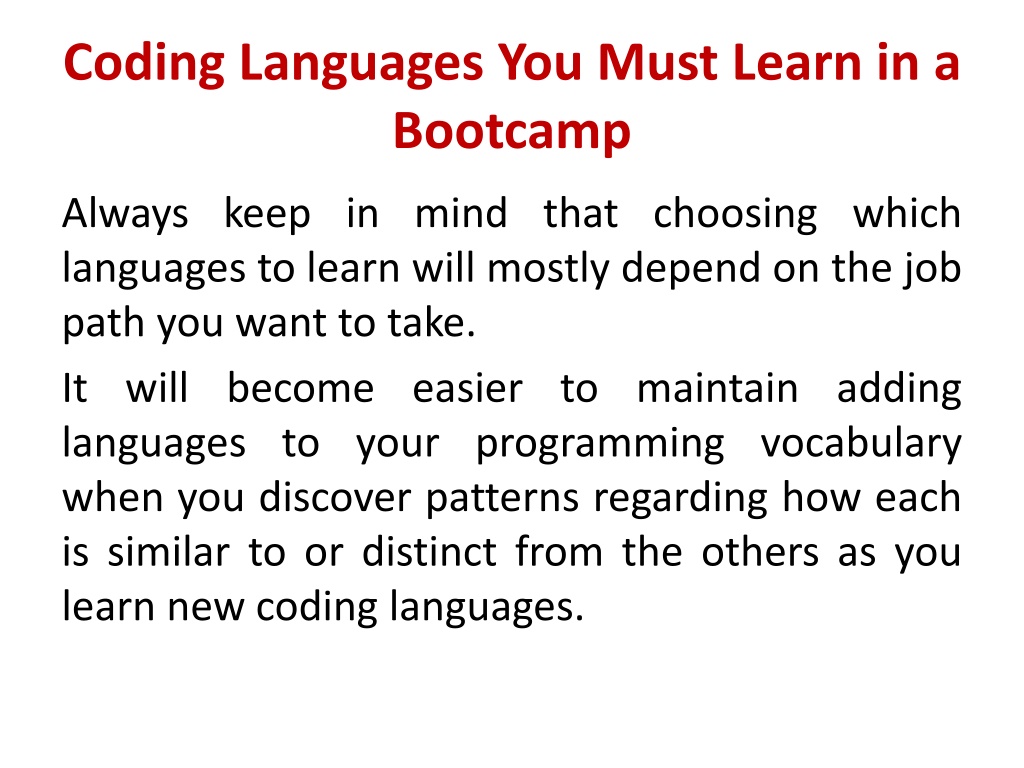 Coding Languages You Must Learn in a Bootcamp

Always keep in mind that choosing which languages to learn will mostly depend on the job path you want to take.

It will become easier to maintain adding languages to your programming vocabulary when you discover patterns regarding how each is similar to or distinct from the others as you learn new coding languages.